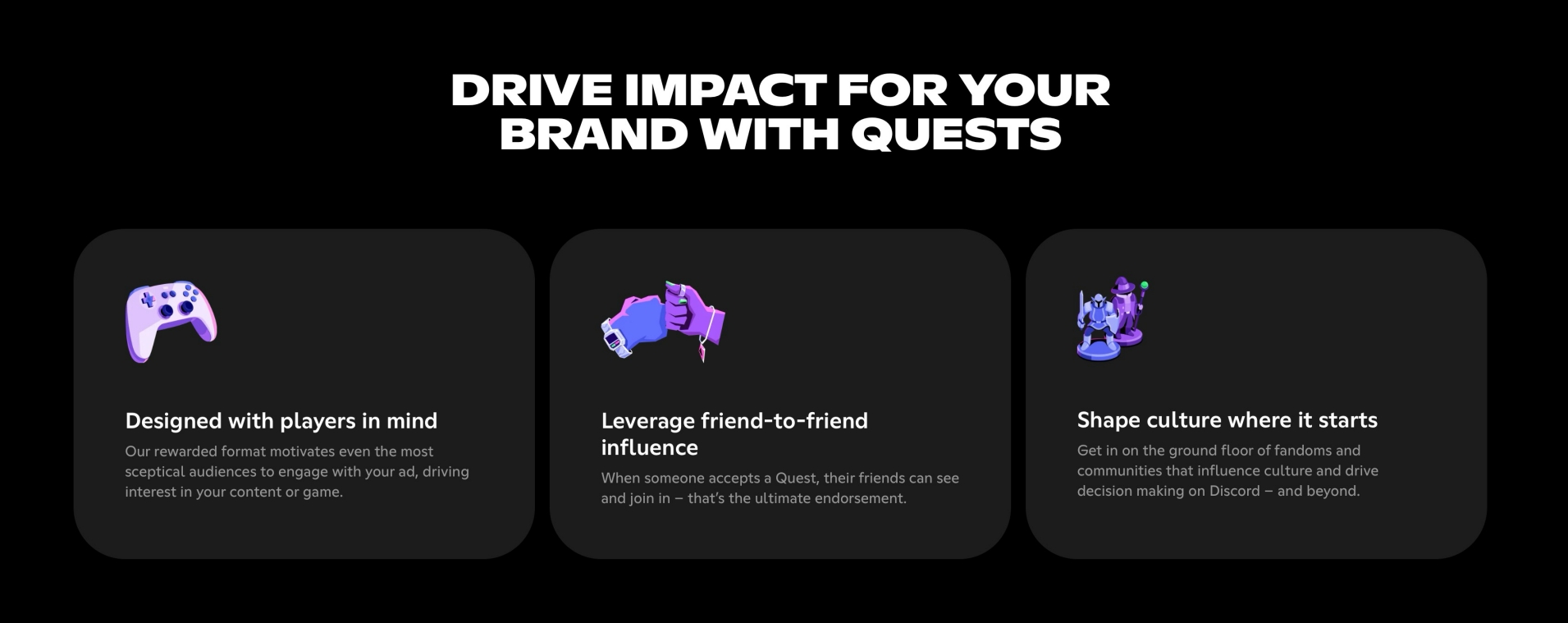 DRIVE IMPACT FOR YOUR BRAND WITH QUESTS

Designed with players in mind

Our rewarded format motivates even the most sceptical audiences to engage with your ad, driving interest in your content or game.

Leverage friend-to-friend influence

When someone accepts a Quest, their friends can see and join in – that's the ultimate endorsement.

Shape culture where it starts

Get in on the ground floor of fandoms and communities that influence culture and drive decision making on Discord – and beyond.